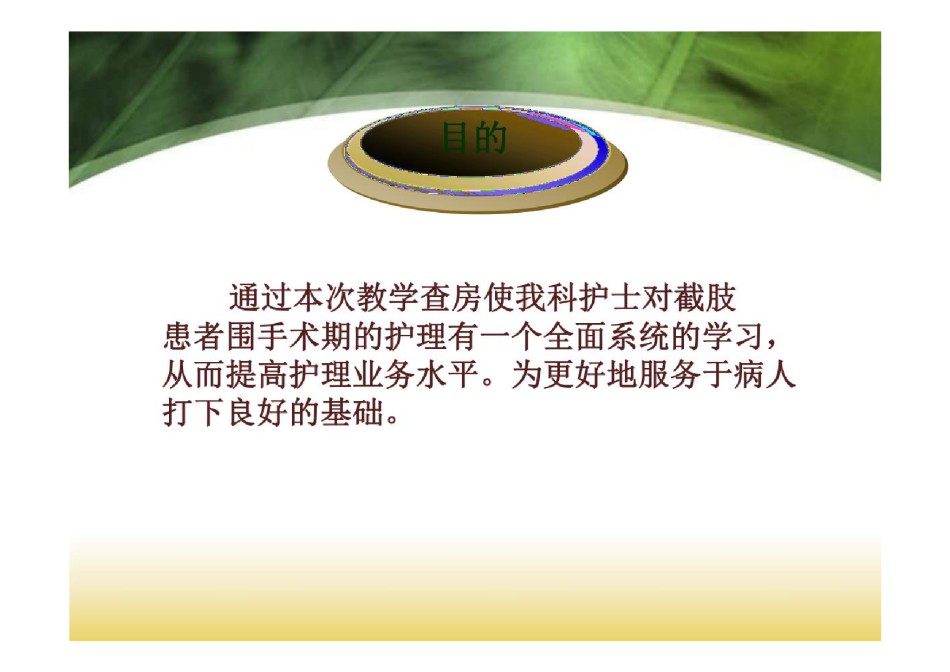 目的

通过本次教学查房使我科护士对截肢患者围手术期的护理有一个全面系统的学习，从而提高护理业务水平。为更好地服务于病人打下良好的基础。